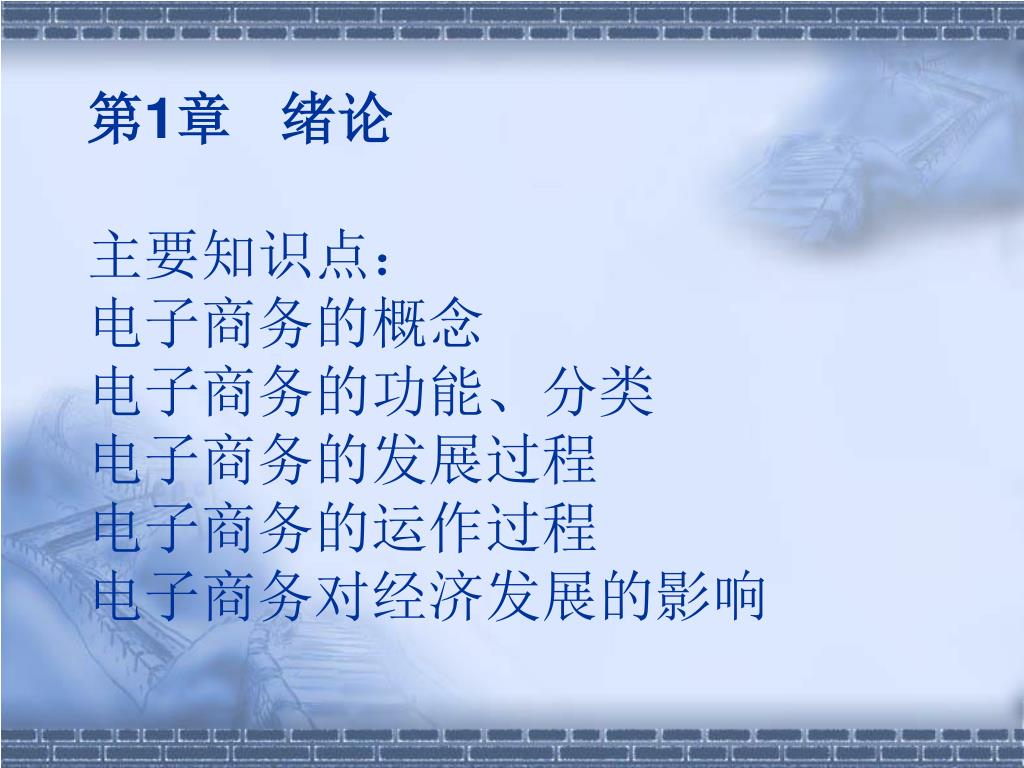 第1章　绪论

主要知识点：
电子商务的概念
电子商务的功能、分类
电子商务的发展过程
电子商务的运作过程
电子商务对经济发展的影响